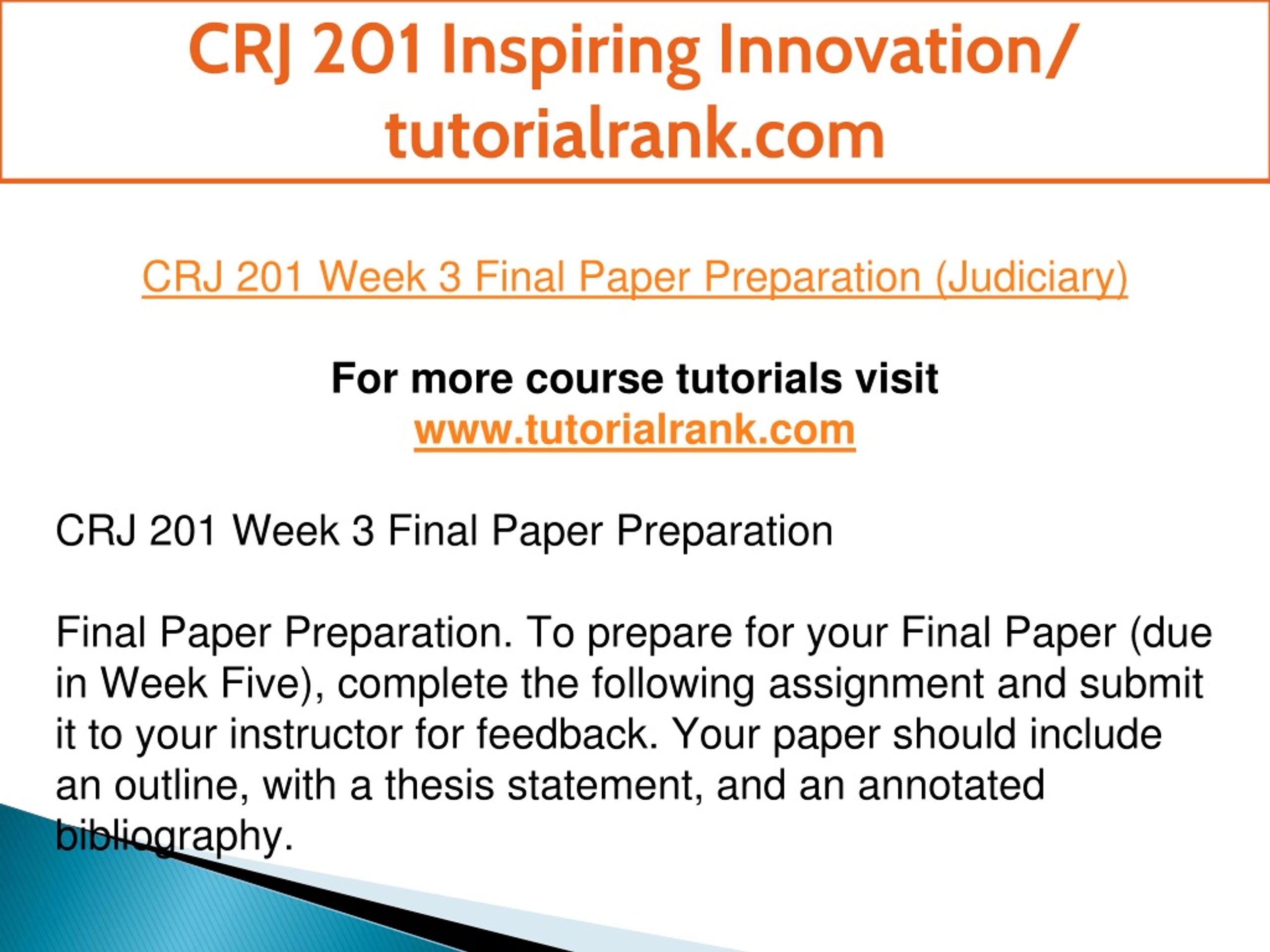 CRJ 201 Inspiring Innovation/ tutorialrank.com

CRJ 201 Week 3 Final Paper Preparation (Judiciary)

For more course tutorials visit
www.tutorialrank.com

CRJ 201 Week 3 Final Paper Preparation

Final Paper Preparation. To prepare for your Final Paper (due in Week Five), complete the following assignment and submit it to your instructor for feedback. Your paper should include an outline, with a thesis statement, and an annotated bibliography.